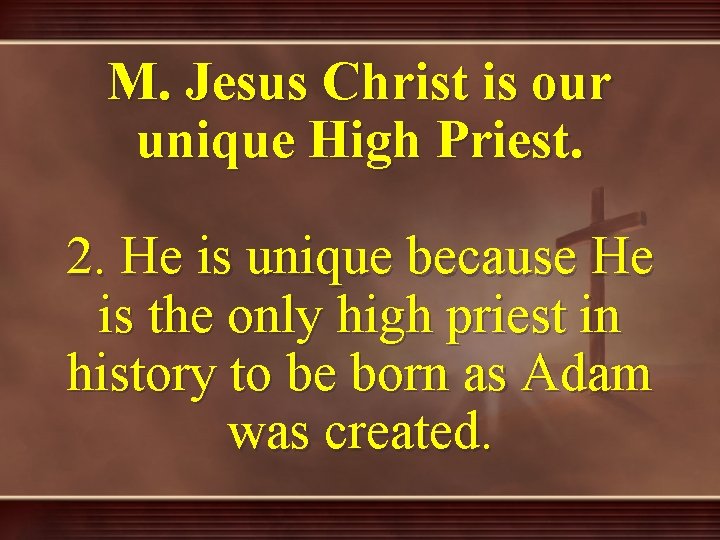 M. Jesus Christ is our unique High Priest.

2. He is unique because He is the only high priest in history to be born as Adam was created.